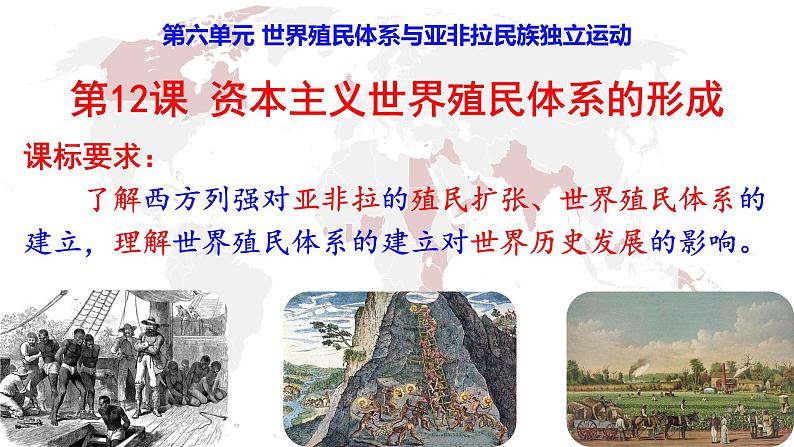 第六单元 世界殖民体系与亚非拉民族独立运动

第12课 资本主义世界殖民体系的形成

课标要求：

了解西方列强对亚非拉的殖民扩张、世界殖民体系的建立，理解世界殖民体系的建立对世界历史发展的影响。